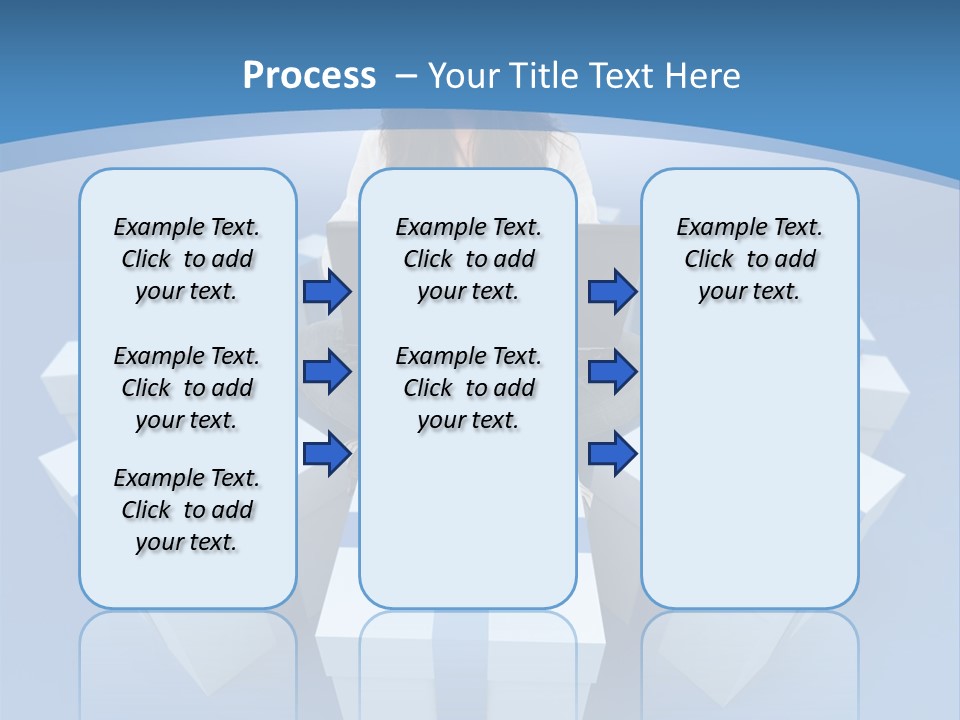 Process – Your Title Text Here

Example Text. Click to add your text.

Example Text. Click to add your text.

Example Text. Click to add your text.

Example Text. Click to add your text.

Example Text. Click to add your text.

Example Text. Click to add your text.